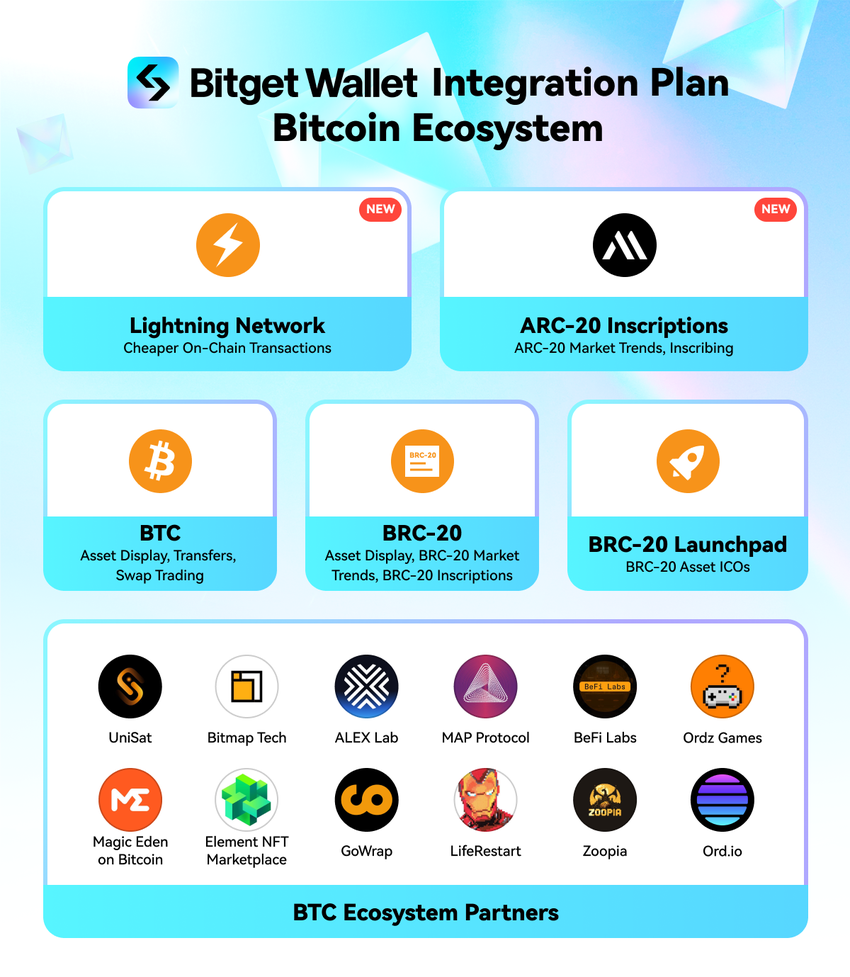 Bitget Wallet Integration Plan
Bitcoin Ecosystem

NEW
Lightning Network
Cheaper On-Chain Transactions

NEW
ARC-20 Inscriptions
ARC-20 Market Trends, Inscribing

BTC
Asset Display, Transfers, Swap Trading

BRC-20
BRC-20
Asset Display, BRC-20 Market Trends, BRC-20 Inscriptions

BRC-20 Launchpad
BRC-20 Asset ICOs

UniSat
Bitmap Tech
ALEX Lab
MAP Protocol
BeFi Labs
BeFi Labs
Ordz Games
Magic Eden on Bitcoin
Element NFT Marketplace
GoWrap
LifeRestart
ZOOPIA
Zoopia
Ord.io

BTC Ecosystem Partners